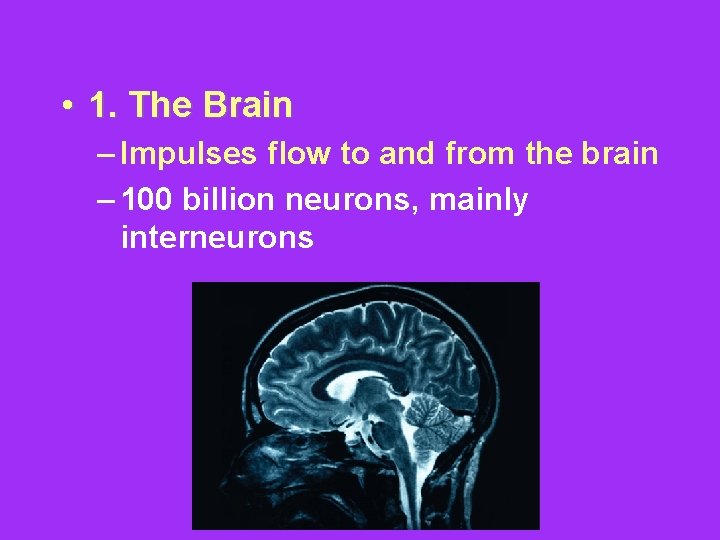 • 1. The Brain

– Impulses flow to and from the brain

– 100 billion neurons, mainly interneurons